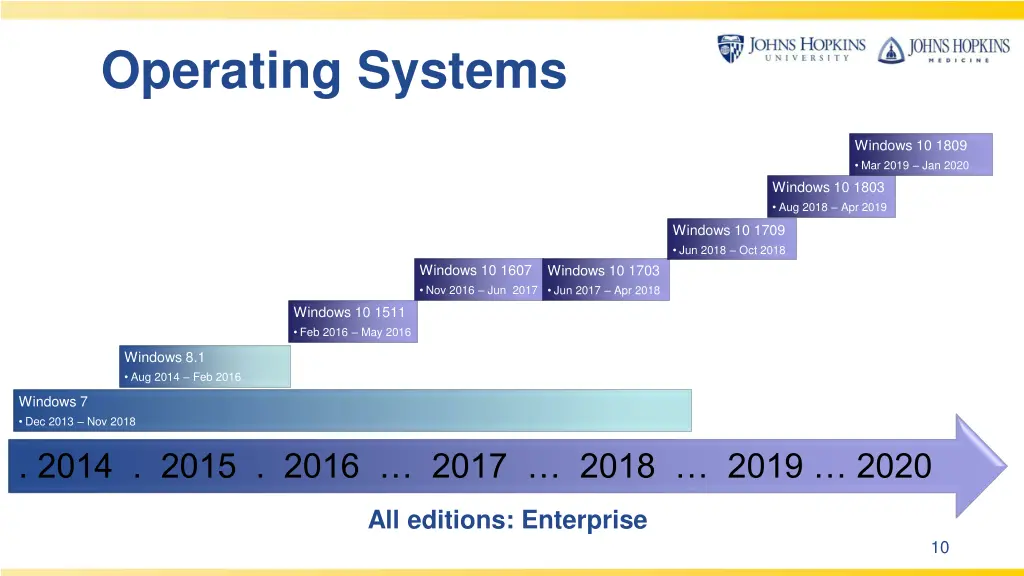 Operating Systems

JOHNS HOPKINS UNIVERSITY

JOHNS HOPKINS MEDICINE

Windows 10 1809
• Mar 2019 – Jan 2020

Windows 10 1803
• Aug 2018 – Apr 2019

Windows 10 1709
• Jun 2018 – Oct 2018

Windows 10 1607
• Nov 2016 – Jun 2017

Windows 10 1703
• Jun 2017 – Apr 2018

Windows 10 1511
• Feb 2016 – May 2016

Windows 8.1
• Aug 2014 – Feb 2016

Windows 7
• Dec 2013 – Nov 2018

. 2014 . 2015 . 2016 … 2017 … 2018 … 2019 … 2020

All editions: Enterprise

10